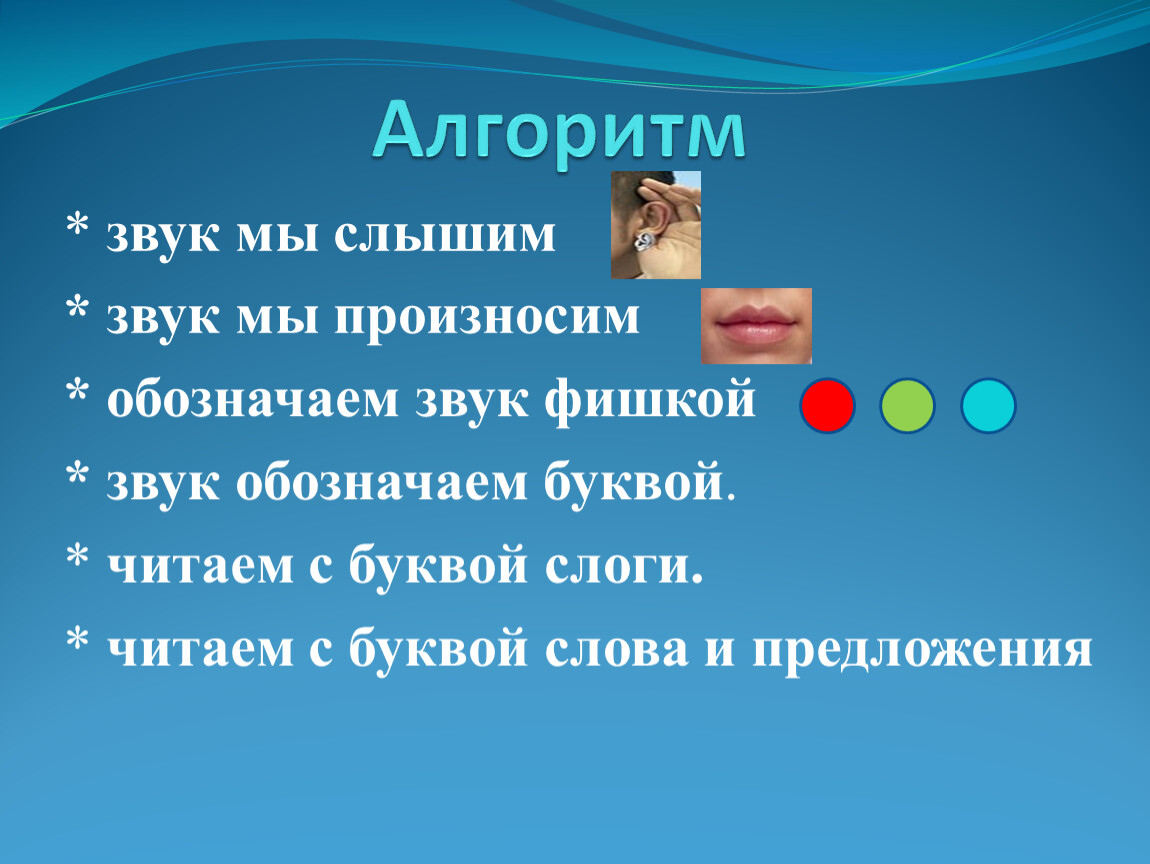 Алгоритм

* звук мы слышим

* звук мы произносим

* обозначаем звук фишкой

* звук обозначаем буквой.

* читаем с буквой слоги.

* читаем с буквой слова и предложения